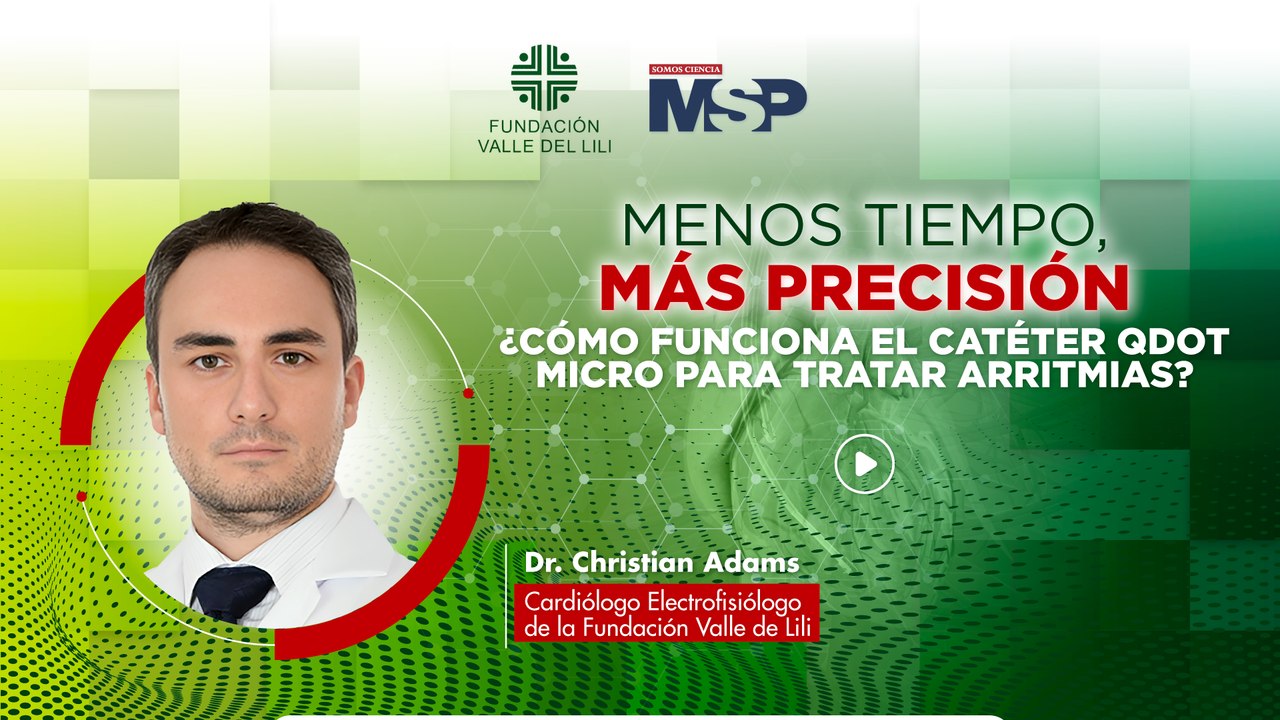 FUNDACIÓN VALLE DEL LILI

SOMOS CIENCIA
MSP

MENOS TIEMPO,
MÁS PRECISIÓN
¿CÓMO FUNCIONA EL CATÉTER QDOT MICRO PARA TRATAR ARRITMIAS?

Dr. Christian Adams
Cardiólogo Electrofisiólogo de la Fundación Valle de Lili